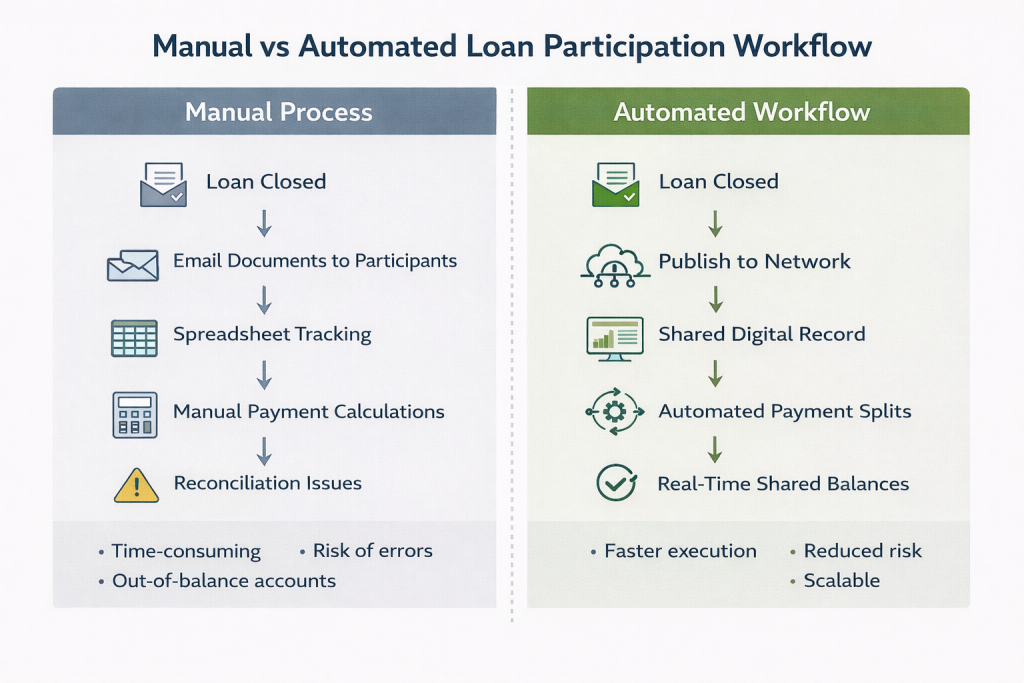 Manual vs Automated Loan Participation Workflow

Manual Process

Loan Closed

Email Documents to Participants

Spreadsheet Tracking

Manual Payment Calculations

Reconciliation Issues

• Time-consuming • Risk of errors
• Out-of-balance accounts

Automated Workflow

Loan Closed

Publish to Network

Shared Digital Record

Automated Payment Splits

Real-Time Shared Balances

• Faster execution • Reduced risk
• Scalable